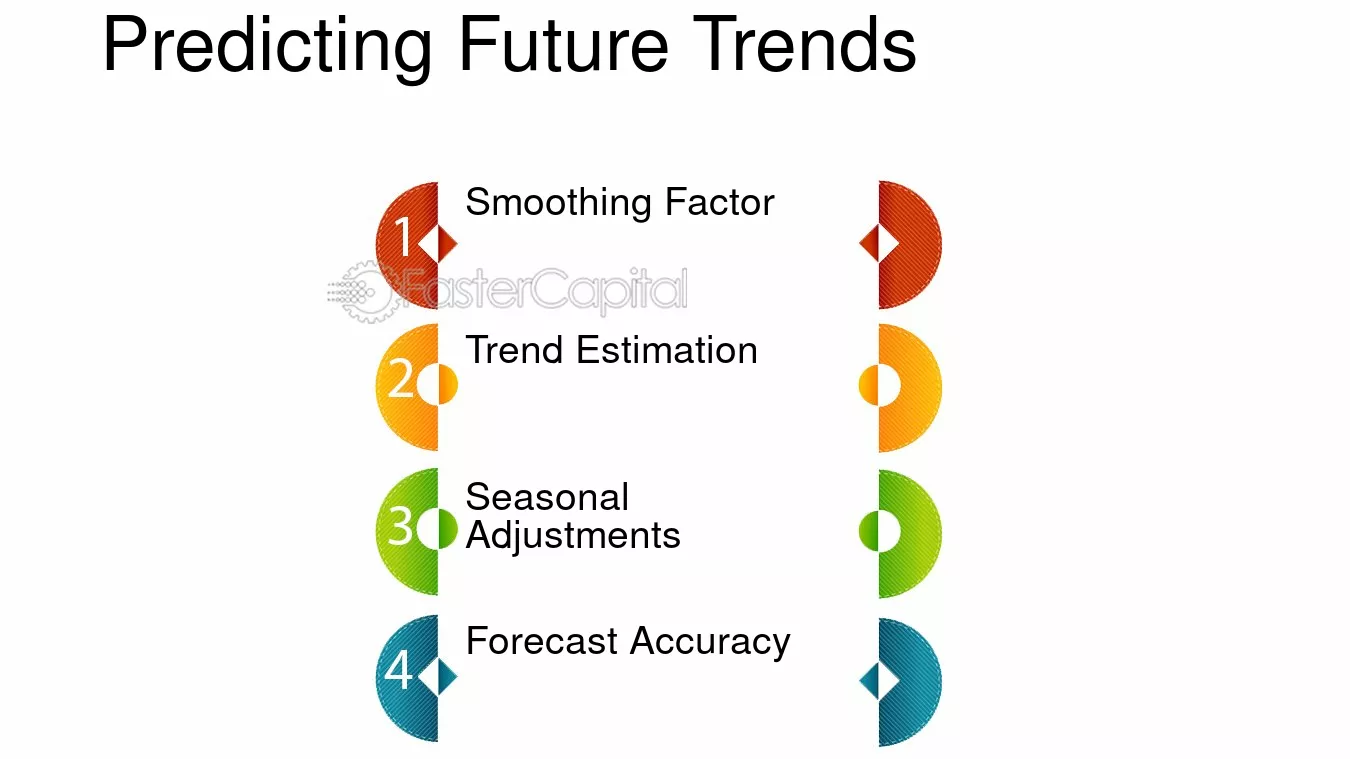 Predicting Future Trends

1

Smoothing Factor

2

Trend Estimation

3

Seasonal Adjustments

4

Forecast Accuracy

FasterCapital